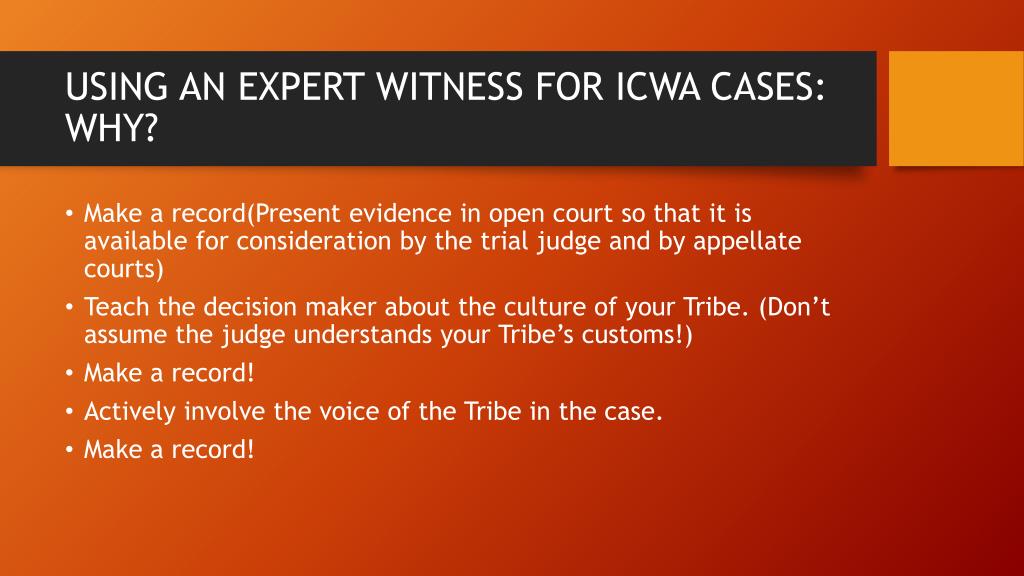 USING AN EXPERT WITNESS FOR ICWA CASES: WHY?

• Make a record(Present evidence in open court so that it is available for consideration by the trial judge and by appellate courts)
• Teach the decision maker about the culture of your Tribe. (Don’t assume the judge understands your Tribe’s customs!)
• Make a record!
• Actively involve the voice of the Tribe in the case.
• Make a record!